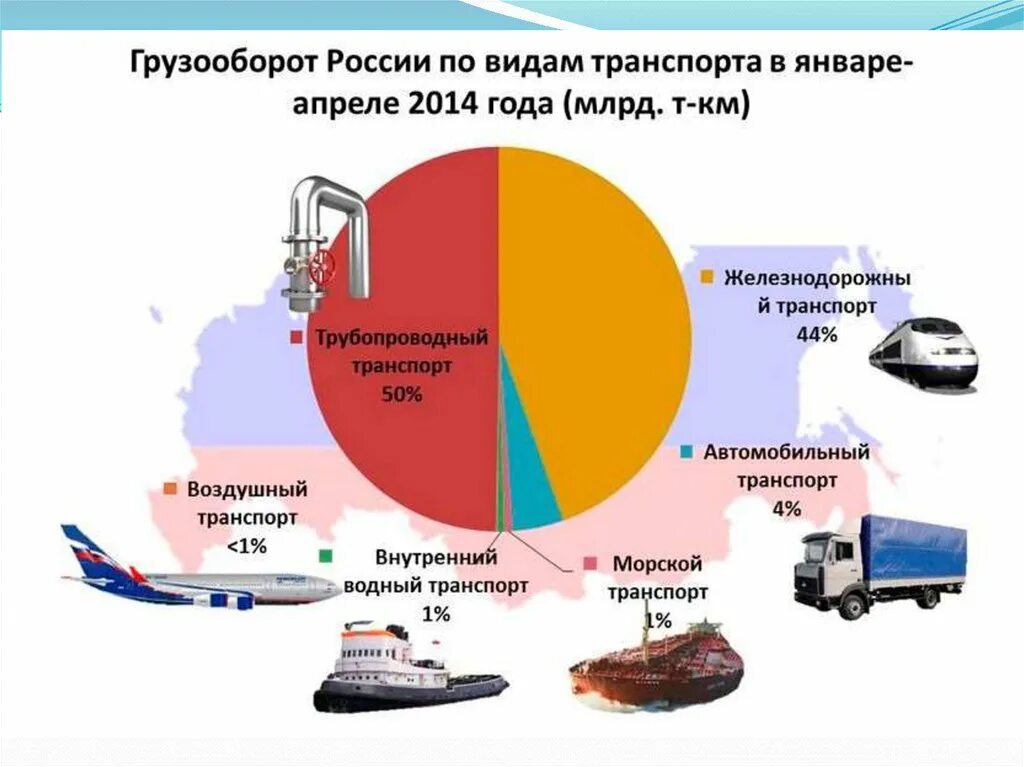 Грузооборот России по видам транспорта в январе-апреле 2014 года (млрд. т-км)

Трубопроводный транспорт 50%

Железнодорожный транспорт 44%

Автомобильный транспорт 4%

Воздушный транспорт <1%

Внутренний водный транспорт 1%

Морской транспорт 1%